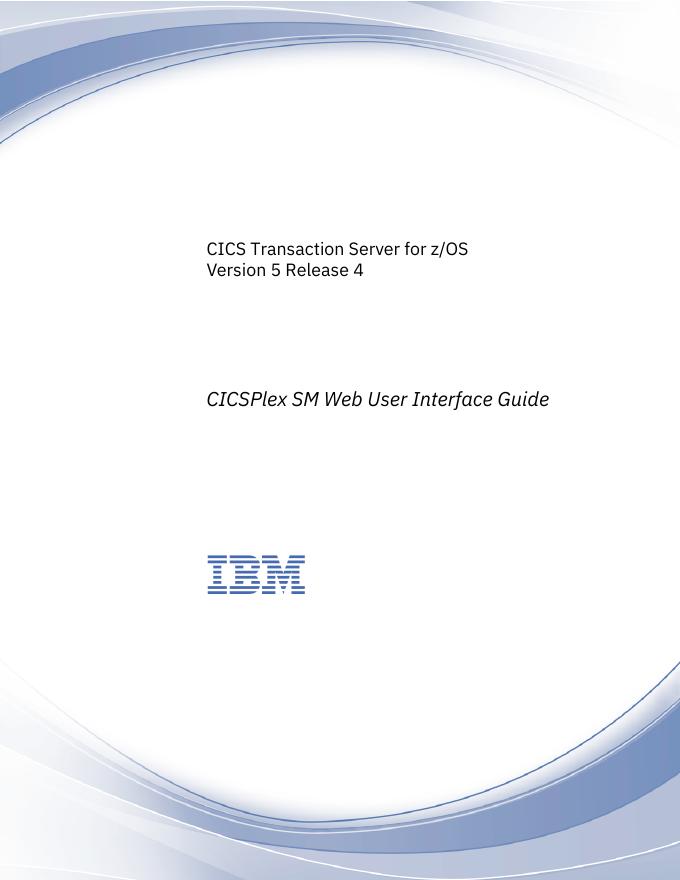 CICS Transaction Server for z/OS
Version 5 Release 4

CICSPlex SM Web User Interface Guide

IBM